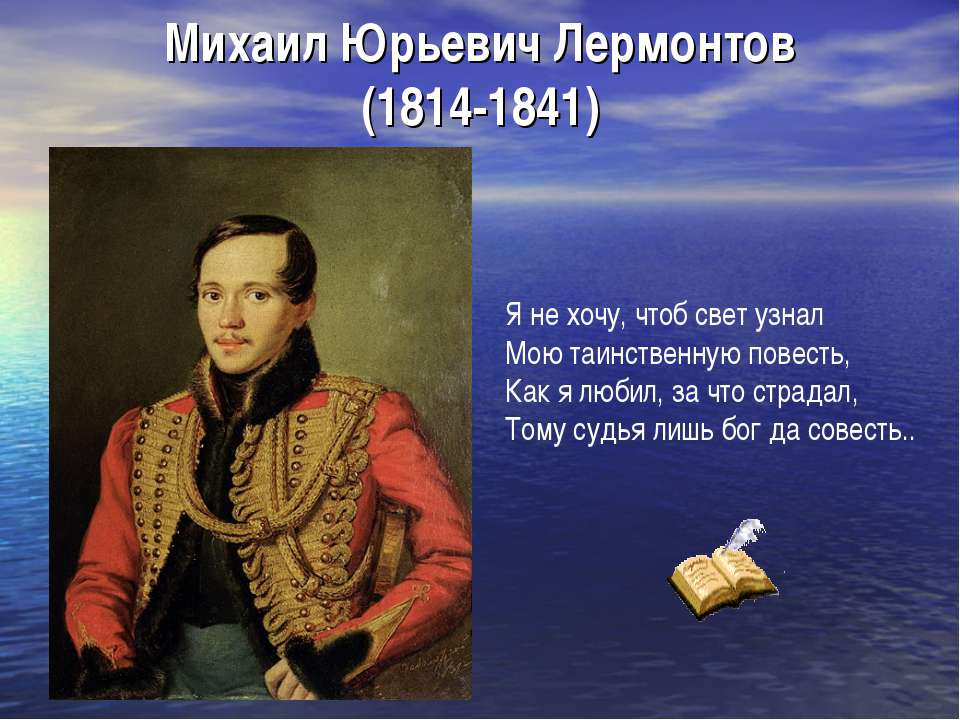 Михаил Юрьевич Лермонтов
(1814-1841)

Я не хочу, чтоб свет узнал
Мою таинственную повесть,
Как я любил, за что страдал,
Тому судья лишь бог да совесть..